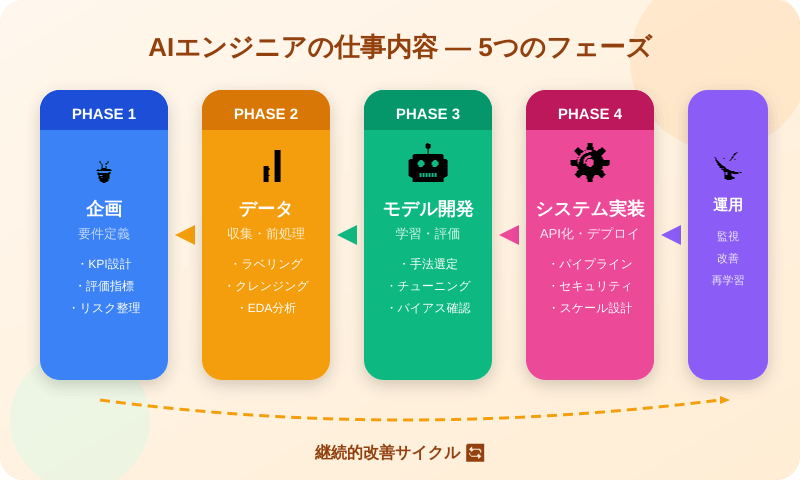 AIエンジニアの仕事内容 — 5つのフェーズ

PHASE 1

企画

要件定義

・KPI設計
・評価指標
・リスク整理

PHASE 2

データ

収集・前処理

・ラベリング
・クレンジング
・EDA分析

PHASE 3

モデル開発

学習・評価

・手法選定
・チューニング
・バイアス確認

PHASE 4

システム実装

API化・デプロイ

・パイプライン
・セキュリティ
・スケール設計

運用

監視
改善
再学習

継続的改善サイクル